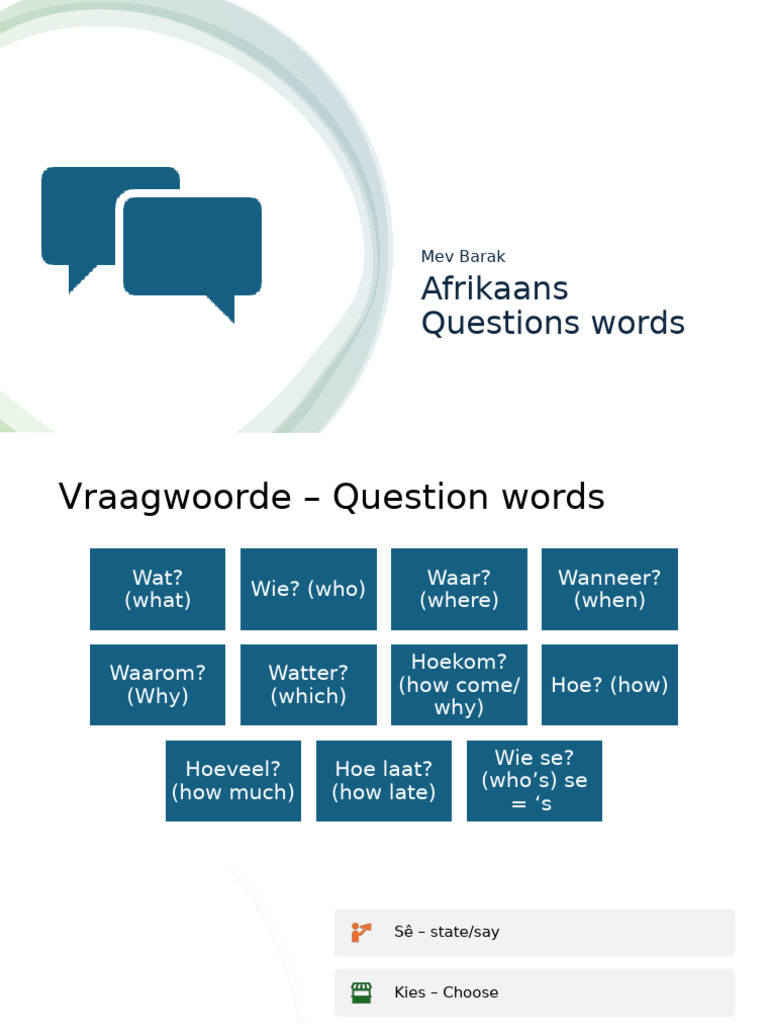 Mev Barak

Afrikaans Questions words

Vraagwoorde – Question words

Wat? (what)

Wie? (who)

Waar? (where)

Wanneer? (when)

Waarom? (Why)

Watter? (which)

Hoekom? (how come/ why)

Hoe? (how)

Hoeveel? (how much)

Hoe laat? (how late)

Wie se? (who's) se = 's

Sê – state/say

Kies – Choose